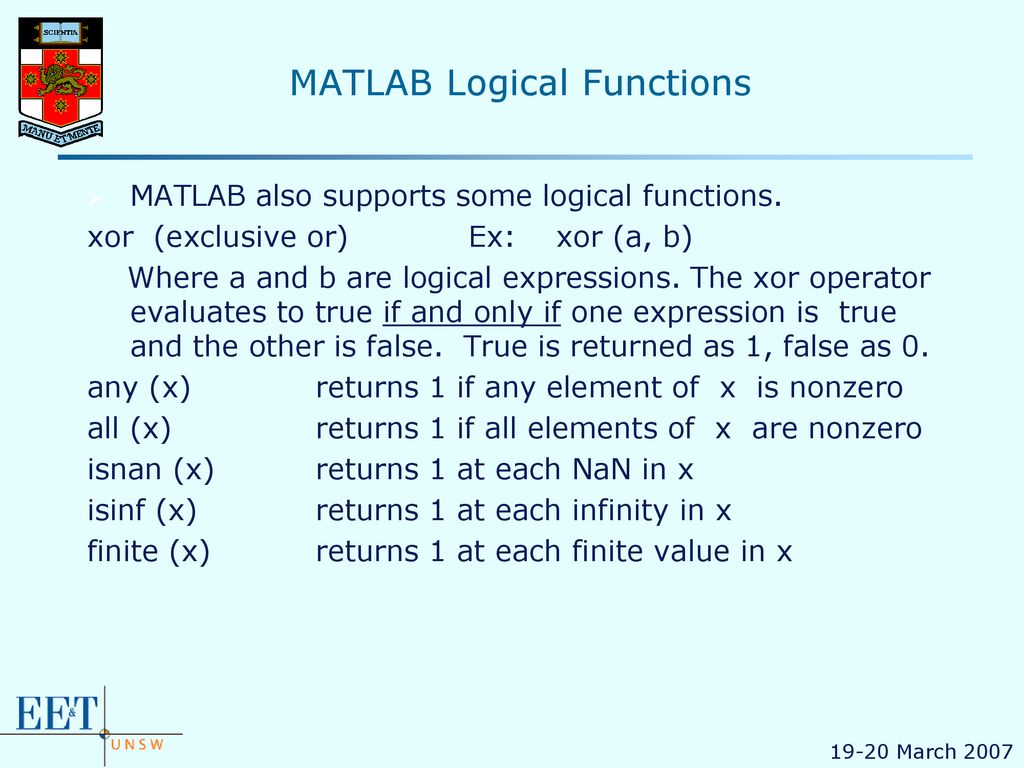 SCIENTIA
MANU ET MENTE

MATLAB Logical Functions

MATLAB also supports some logical functions.

xor (exclusive or) Ex: xor (a, b)

Where a and b are logical expressions. The xor operator evaluates to true if and only if one expression is true and the other is false. True is returned as 1, false as 0.

any (x) returns 1 if any element of x is nonzero

all (x) returns 1 if all elements of x are nonzero

isnan (x) returns 1 at each NaN in x

isinf (x) returns 1 at each infinity in x

finite (x) returns 1 at each finite value in x

EE&T
UNSW

19-20 March 2007